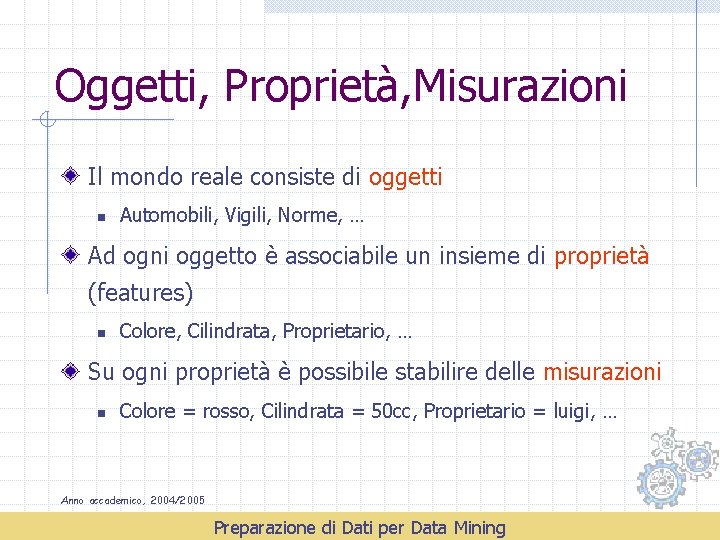 Oggetti, Proprietà,Misurazioni

Il mondo reale consiste di oggetti

Automobili, Vigili, Norme, …

Ad ogni oggetto è associabile un insieme di proprietà (features)

Colore, Cilindrata, Proprietario, …

Su ogni proprietà è possibile stabilire delle misurazioni

Colore = rosso, Cilindrata = 50cc, Proprietario = luigi, …

Anno accademico, 2004/2005

Preparazione di Dati per Data Mining